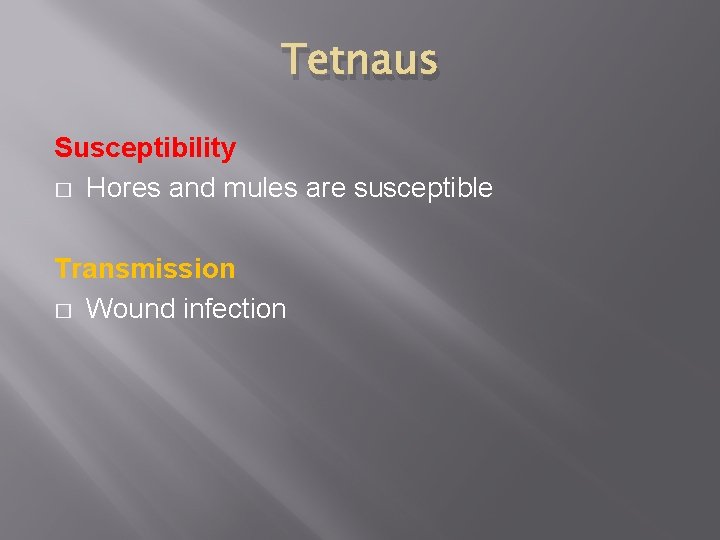 Tetnaus

Susceptibility

□ Hores and mules are susceptible

Transmission

□ Wound infection